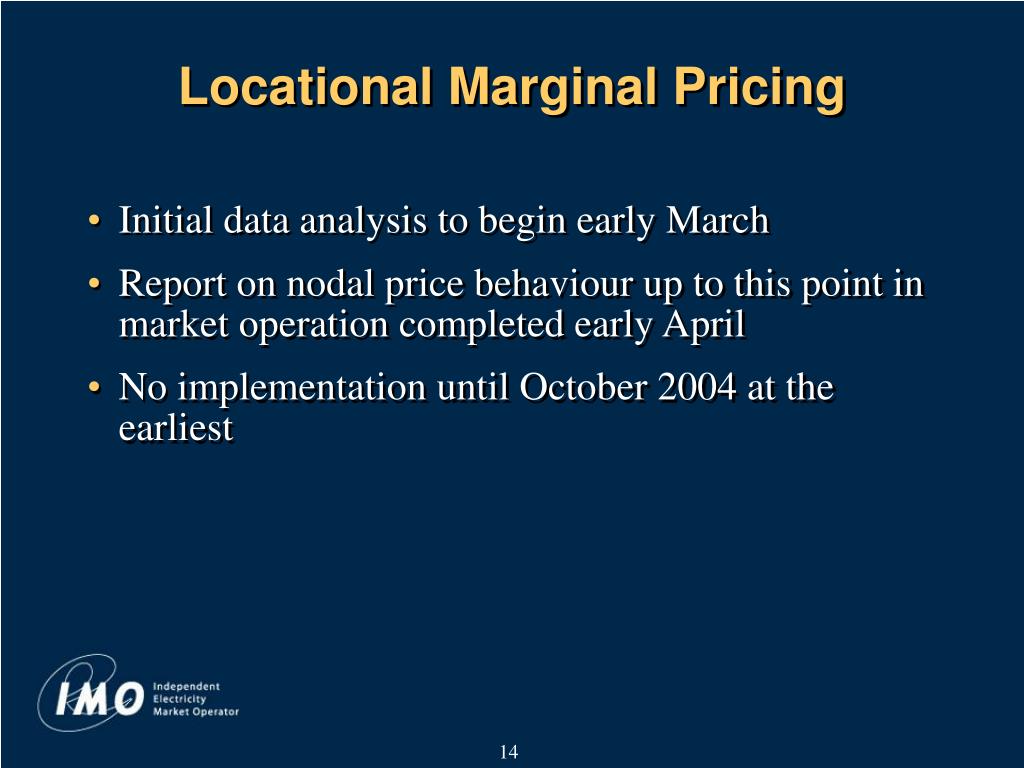 Locational Marginal Pricing

• Initial data analysis to begin early March
• Report on nodal price behaviour up to this point in market operation completed early April
• No implementation until October 2004 at the earliest

IMO Independent Electricity Market Operator

14